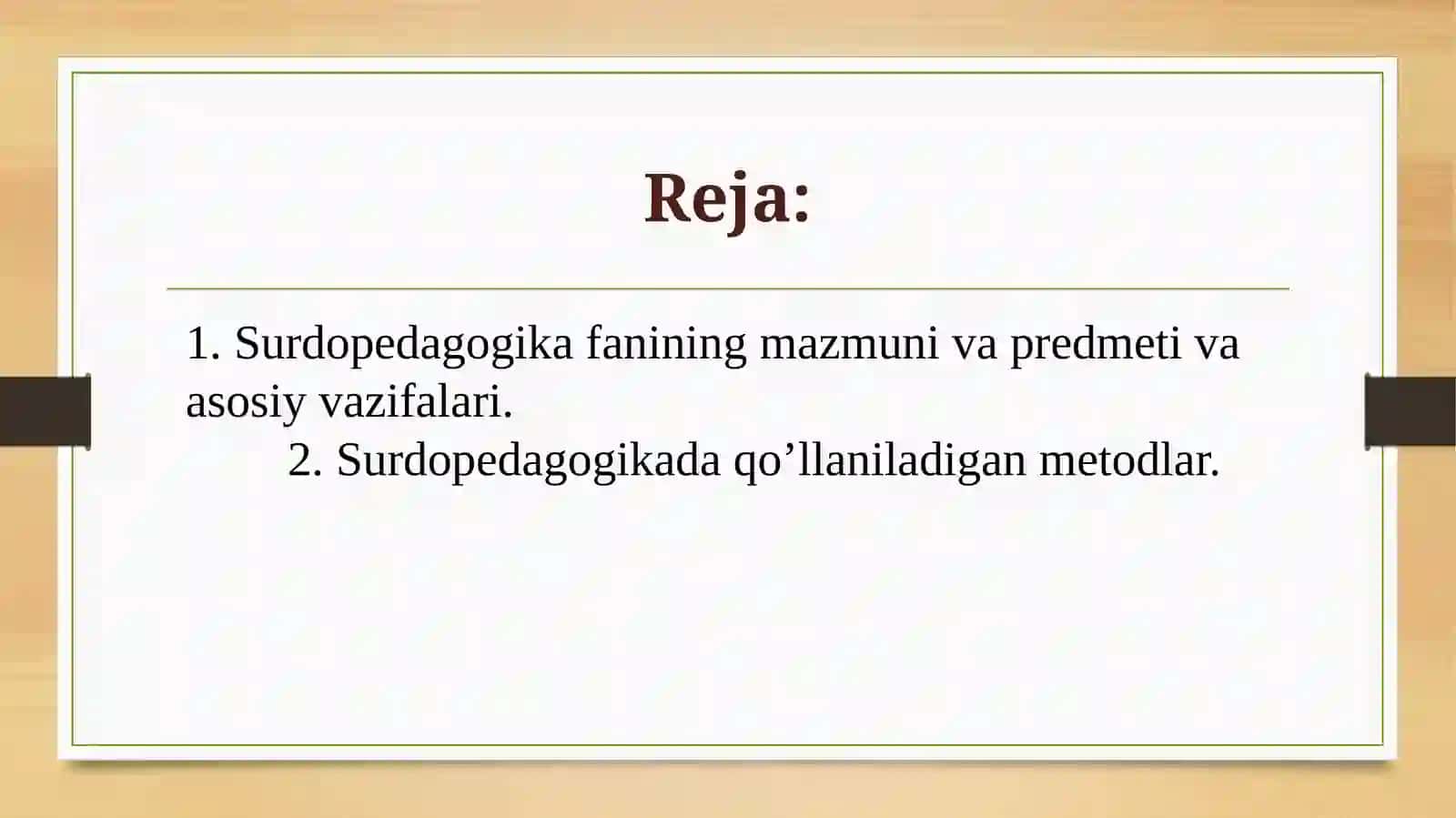 Reja:

1. Surdopedagogika fanining mazmuni va predmeti va asosiy vazifalari.

2. Surdopedagogikada qo’llaniladigan metodlar.